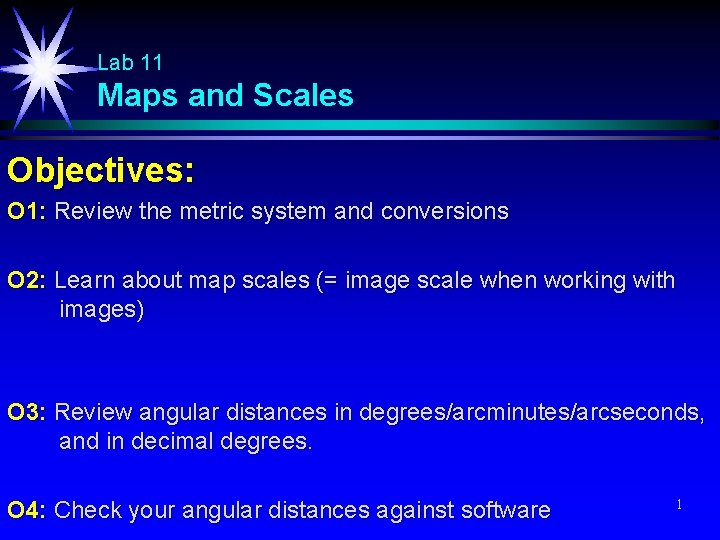 Lab 11
Maps and Scales

Objectives:

O1: Review the metric system and conversions

O2: Learn about map scales (= image scale when working with images)

O3: Review angular distances in degrees/arcminutes/arcseconds, and in decimal degrees.

O4: Check your angular distances against software

1